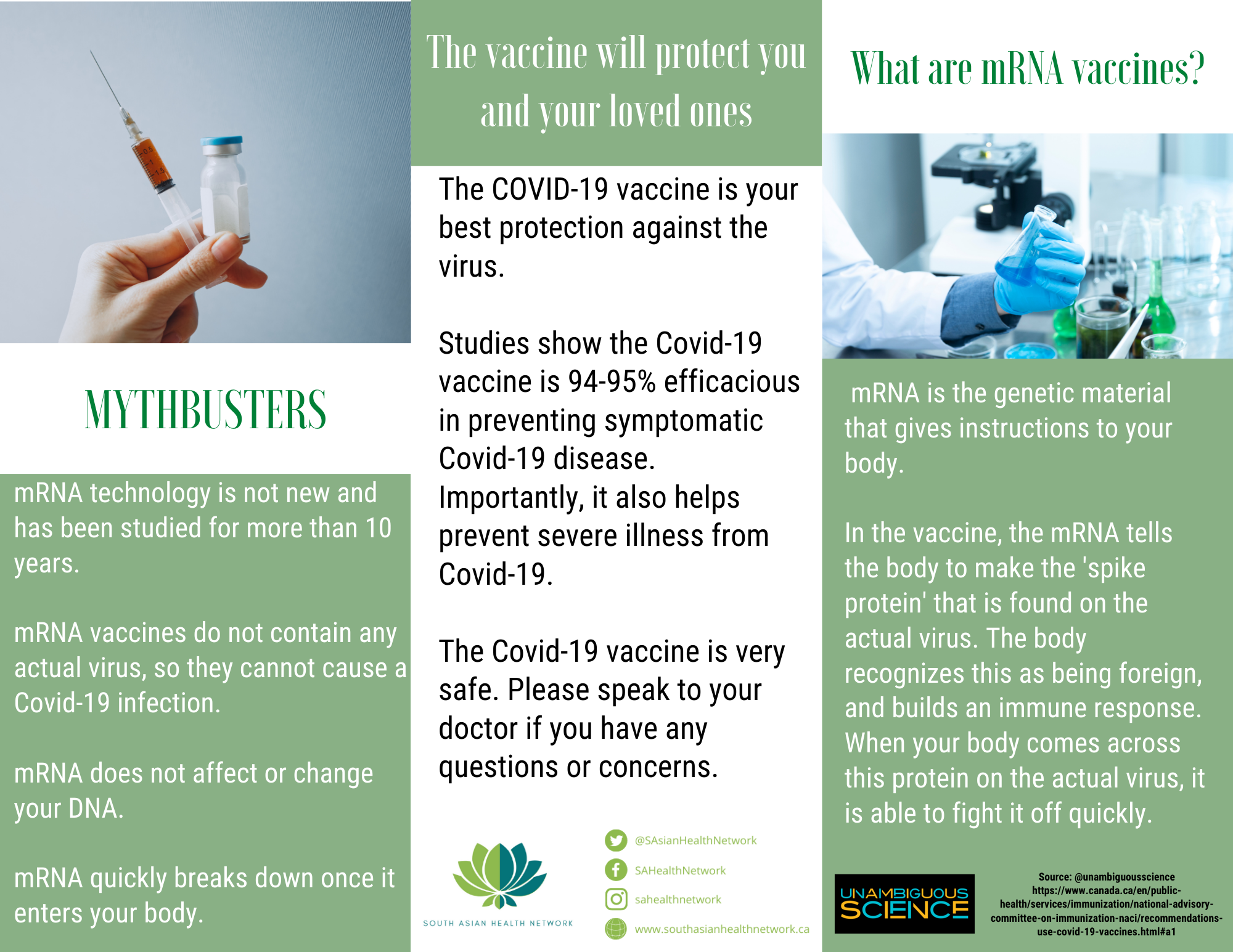 MYTHBUSTERS

mRNA technology is not new and has been studied for more than 10 years.

mRNA vaccines do not contain any actual virus, so they cannot cause a Covid-19 infection.

mRNA does not affect or change your DNA.

mRNA quickly breaks down once it enters your body.

The vaccine will protect you and your loved ones

The COVID-19 vaccine is your best protection against the virus.

Studies show the Covid-19 vaccine is 94-95% efficacious in preventing symptomatic Covid-19 disease. Importantly, it also helps prevent severe illness from Covid-19.

The Covid-19 vaccine is very safe. Please speak to your doctor if you have any questions or concerns.

SOUTH ASIAN HEALTH NETWORK

@SAsianHealthNetwork
SAHealthNetwork
sahealthnetwork
www.southasianhealthnetwork.ca

What are mRNA vaccines?

mRNA is the genetic material that gives instructions to your body.

In the vaccine, the mRNA tells the body to make the 'spike protein' that is found on the actual virus. The body recognizes this as being foreign, and builds an immune response. When your body comes across this protein on the actual virus, it is able to fight it off quickly.

UNAMBIGUOUS SCIENCE

Source: @unambiguousscience https://www.canada.ca/en/public-health/services/immunization/national-advisory-committee-on-immunization-naci/recommendations-use-covid-19-vaccines.html#a1